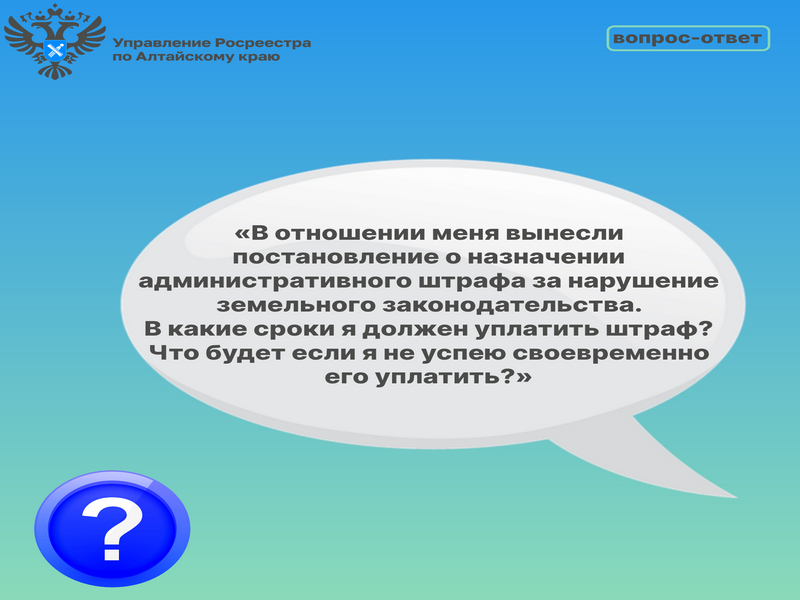 Управление Росреестра по Алтайскому краю

вопрос-ответ

«В отношении меня вынесли постановление о назначении административного штрафа за нарушение земельного законодательства. В какие сроки я должен уплатить штраф? Что будет если я не успею своевременно его уплатить?»

?